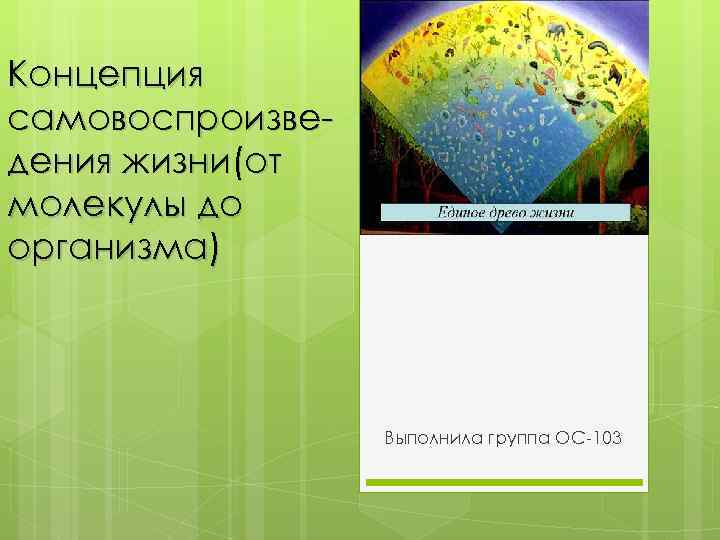 Концепция самовоспроизведения жизни(от молекулы до организма)

Единое древо жизни

Выполнила группа ОС-103